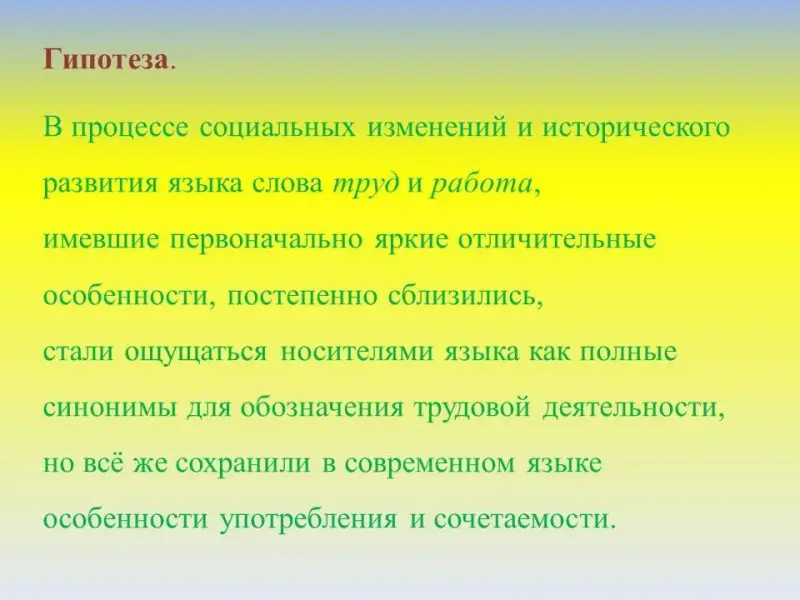 Гипотеза.

В процессе социальных изменений и исторического развития языка слова труд и работа, имевшие первоначально яркие отличительные особенности, постепенно сблизились, стали ощущаться носителями языка как полные синонимы для обозначения трудовой деятельности, но всё же сохранили в современном языке особенности употребления и сочетаемости.